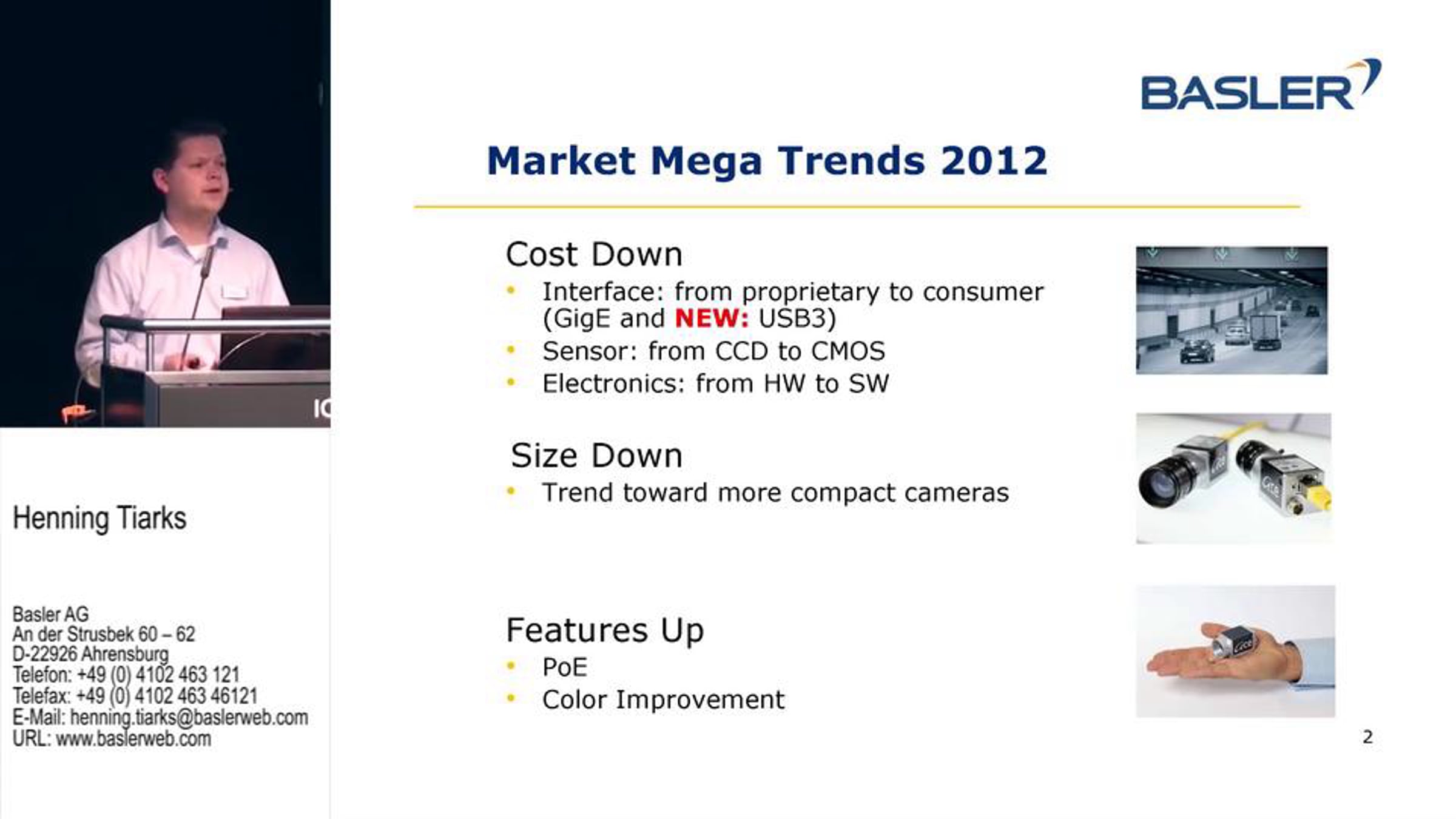 Henning Tiarks

Basler AG
An der Strusbek 60 – 62
D-22926 Ahrensburg
Telefon: +49 (0) 4102 463 121
Telefax: +49 (0) 4102 463 46121
E-Mail: henning.tiarks@baslerweb.com
URL: www.baslerweb.com

BASLER

Market Mega Trends 2012

Cost Down
• Interface: from proprietary to consumer (GigE and NEW: USB3)
• Sensor: from CCD to CMOS
• Electronics: from HW to SW

Size Down
• Trend toward more compact cameras

Features Up
• PoE
• Color Improvement

2